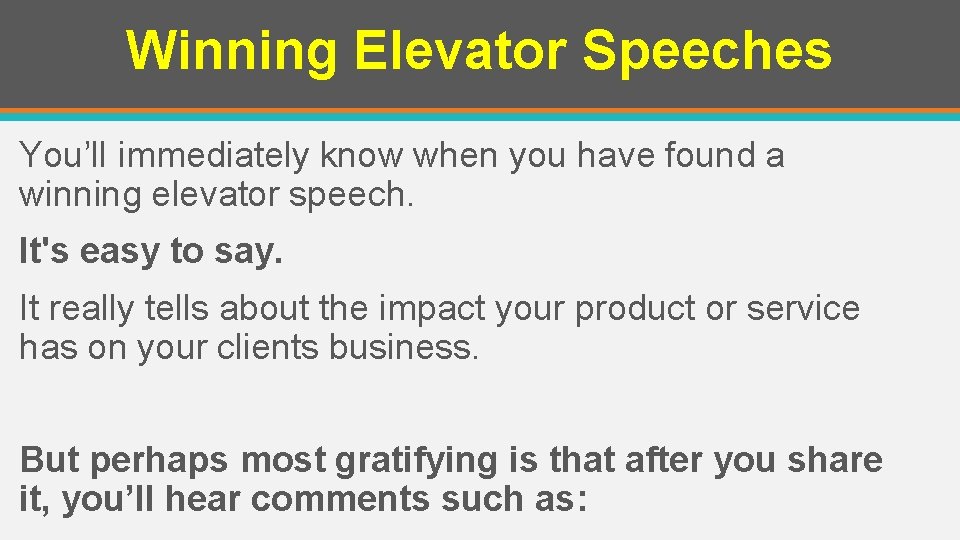 Winning Elevator Speeches

You’ll immediately know when you have found a winning elevator speech.

It's easy to say.

It really tells about the impact your product or service has on your clients business.

But perhaps most gratifying is that after you share it, you’ll hear comments such as: